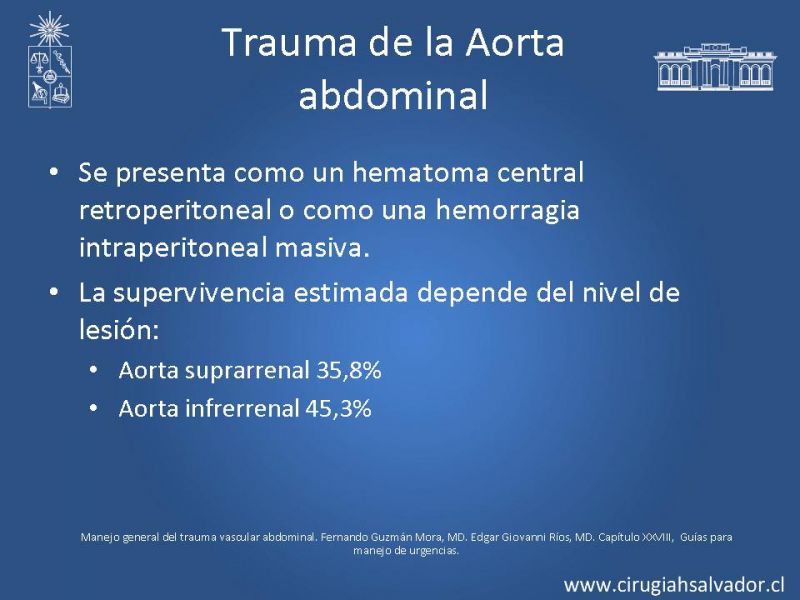 Trauma de la Aorta abdominal

• Se presenta como un hematoma central retroperitoneal o como una hemorragia intraperitoneal masiva.
• La supervivencia estimada depende del nivel de lesión:
  • Aorta suprarrenal 35,8%
  • Aorta infrerrenal 45,3%

Manejo general del trauma vascular abdominal. Fernando Guzmán Mora, MD. Edgar Giovanni Ríos, MD. Capítulo XXVIII, Guías para manejo de urgencias.

www.cirugiahsalvador.cl